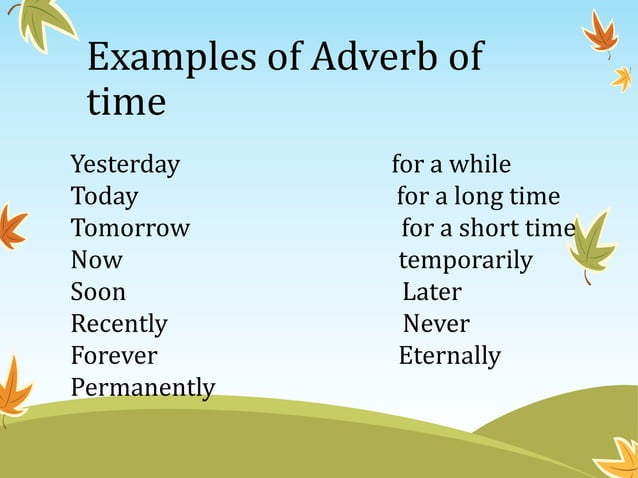 Examples of Adverb of time

Yesterday
Today
Tomorrow
Now
Soon
Recently
Forever
Permanently

for a while
for a long time
for a short time
temporarily
Later
Never
Eternally